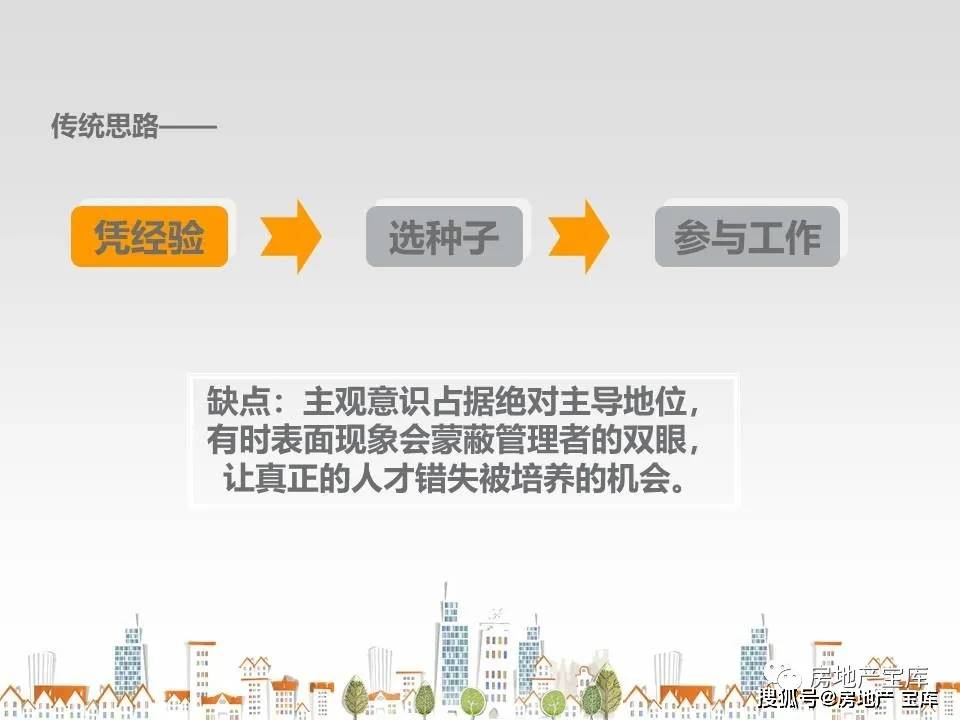 传统思路——

凭经验

选种子

参与工作

缺点：主观意识占据绝对主导地位，
有时表面现象会蒙蔽管理者的双眼，
让真正的人才错失被培养的机会。

房地产宝库

搜狐号@房地产宝库